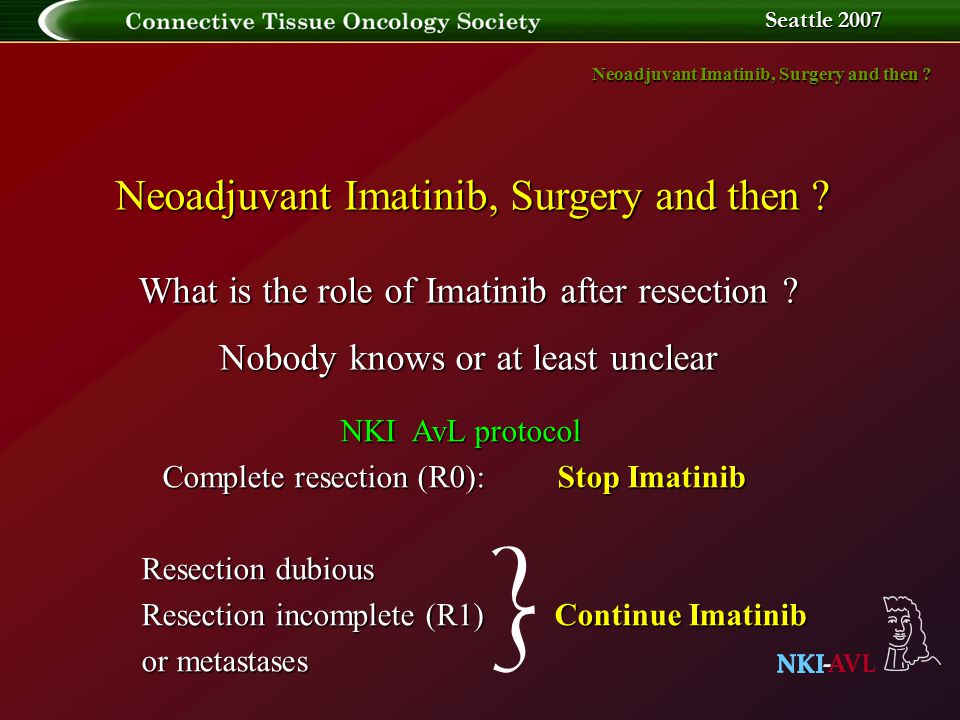 Connective Tissue Oncology Society

Seattle 2007

Neoadjuvant Imatinib, Surgery and then ?

Neoadjuvant Imatinib, Surgery and then ?

What is the role of Imatinib after resection ?

Nobody knows or at least unclear

NKI AvL protocol

Complete resection (R0): Stop Imatinib

Resection dubious
Resection incomplete (R1)
or metastases

Continue Imatinib

NKI-AVL